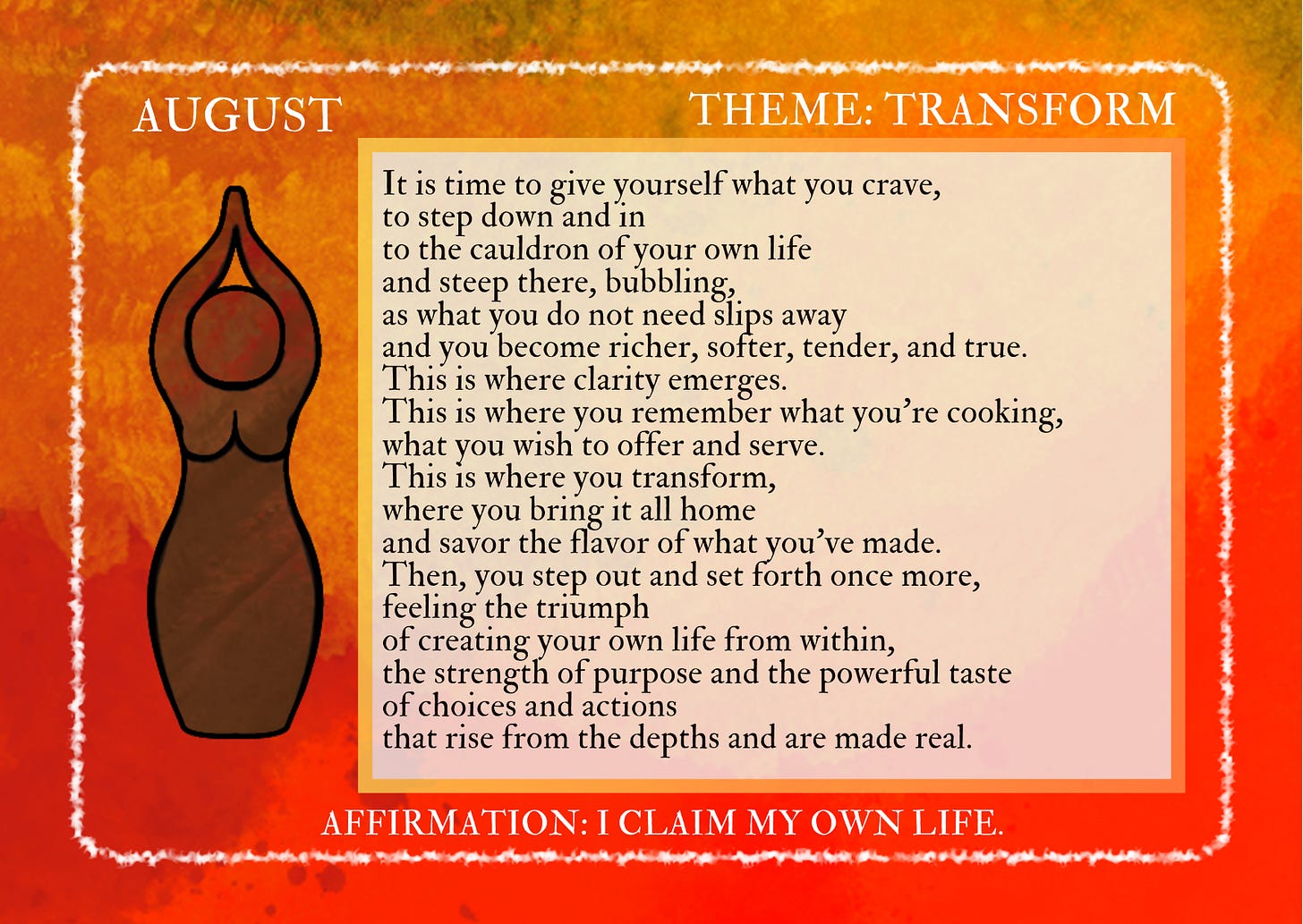 AUGUST

THEME: TRANSFORM

It is time to give yourself what you crave,
to step down and in
to the cauldron of your own life
and steep there, bubbling,
as what you do not need slips away
and you become richer, softer, tender, and true.
This is where clarity emerges.
This is where you remember what you're cooking,
what you wish to offer and serve.
This is where you transform,
where you bring it all home
and savor the flavor of what you've made.
Then, you step out and set forth once more,
feeling the triumph
of creating your own life from within,
the strength of purpose and the powerful taste
of choices and actions
that rise from the depths and are made real.

AFFIRMATION: I CLAIM MY OWN LIFE.